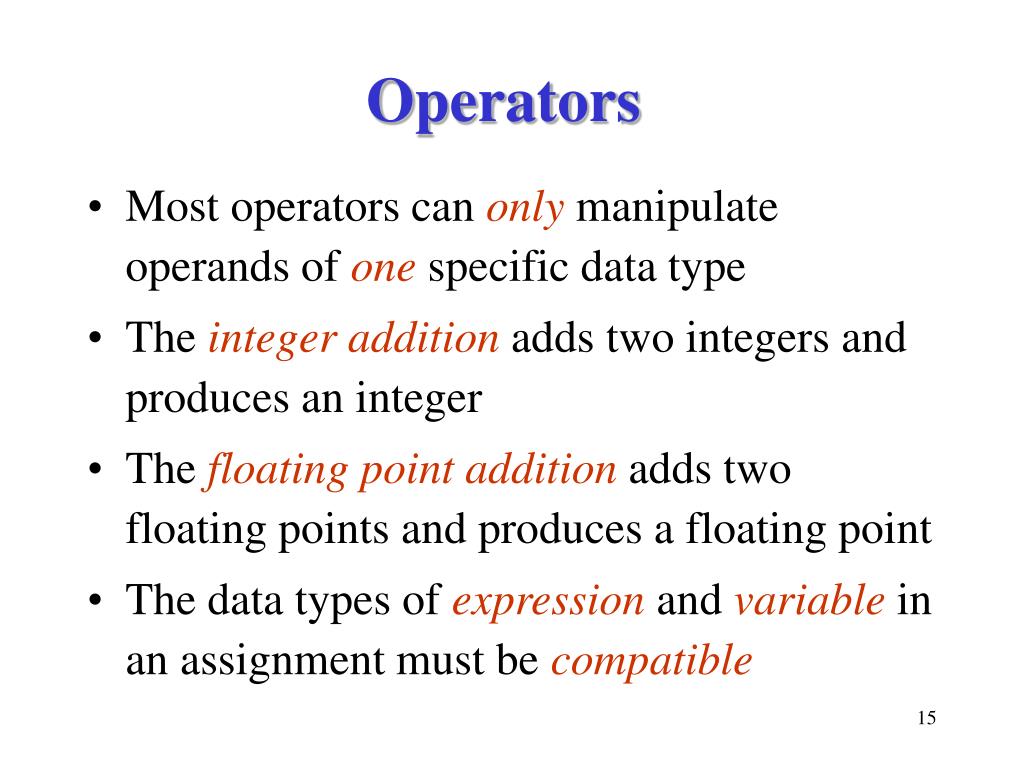 Operators

• Most operators can only manipulate operands of one specific data type

• The integer addition adds two integers and produces an integer

• The floating point addition adds two floating points and produces a floating point

• The data types of expression and variable in an assignment must be compatible

15